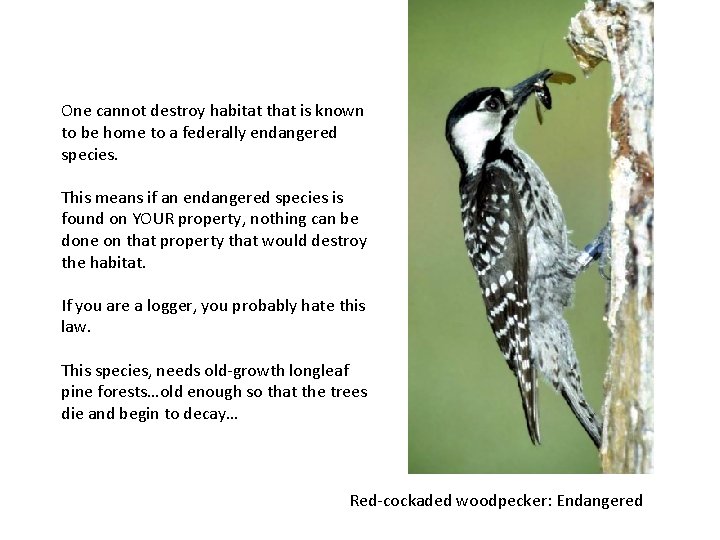 One cannot destroy habitat that is known to be home to a federally endangered species.

This means if an endangered species is found on YOUR property, nothing can be done on that property that would destroy the habitat.

If you are a logger, you probably hate this law.

This species, needs old-growth longleaf pine forests…old enough so that the trees die and begin to decay…

Red-cockaded woodpecker: Endangered